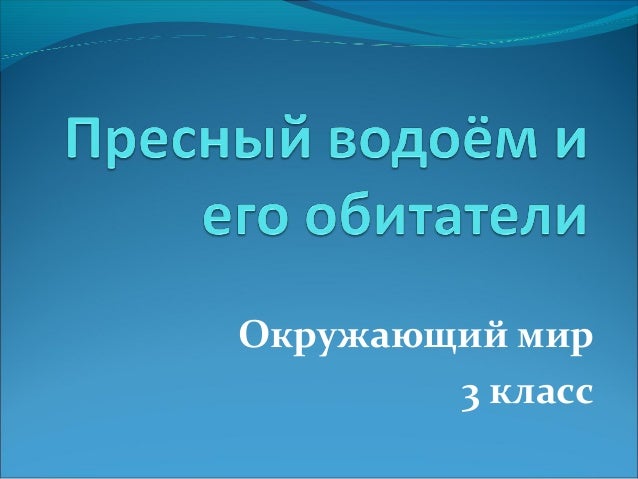 Пресный водоём и его обитатели

Окружающий мир
3 класс